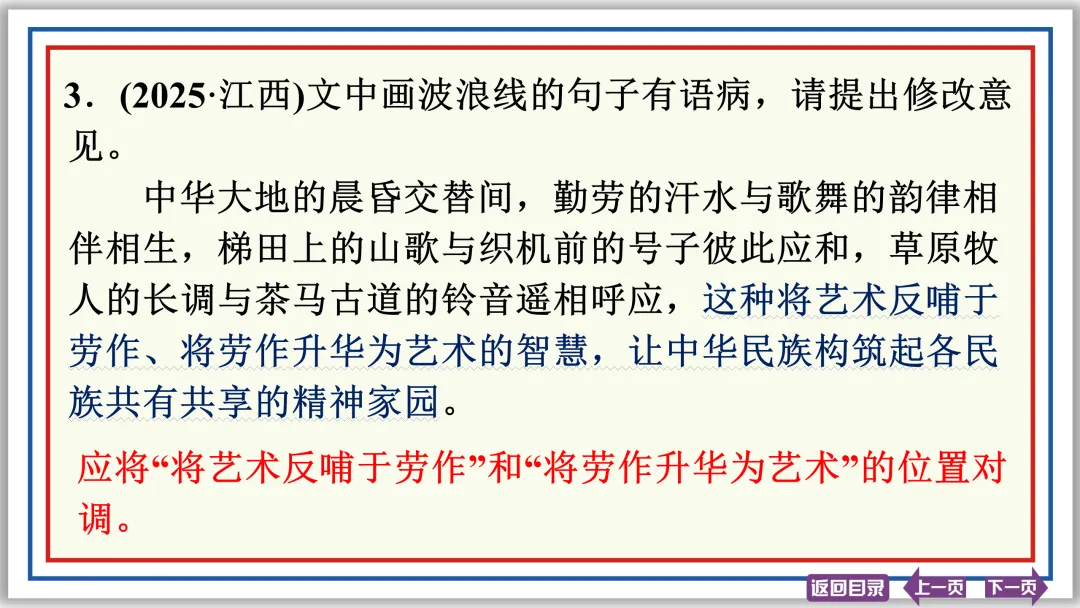 3．(2025·江西)文中画波浪线的句子有语病，请提出修改意见。

中华大地的晨昏交替间，勤劳的汗水与歌舞的韵律相伴相生，梯田上的山歌与织机前的号子彼此应和，草原牧人的长调与茶马古道的铃音遥相呼应，这种将艺术反哺于劳作、将劳作升华为艺术的智慧，让中华民族构筑起各民族共有共享的精神家园。

应将“将艺术反哺于劳作”和“将劳作升华为艺术”的位置对调。

返回目录 上一页 下一页